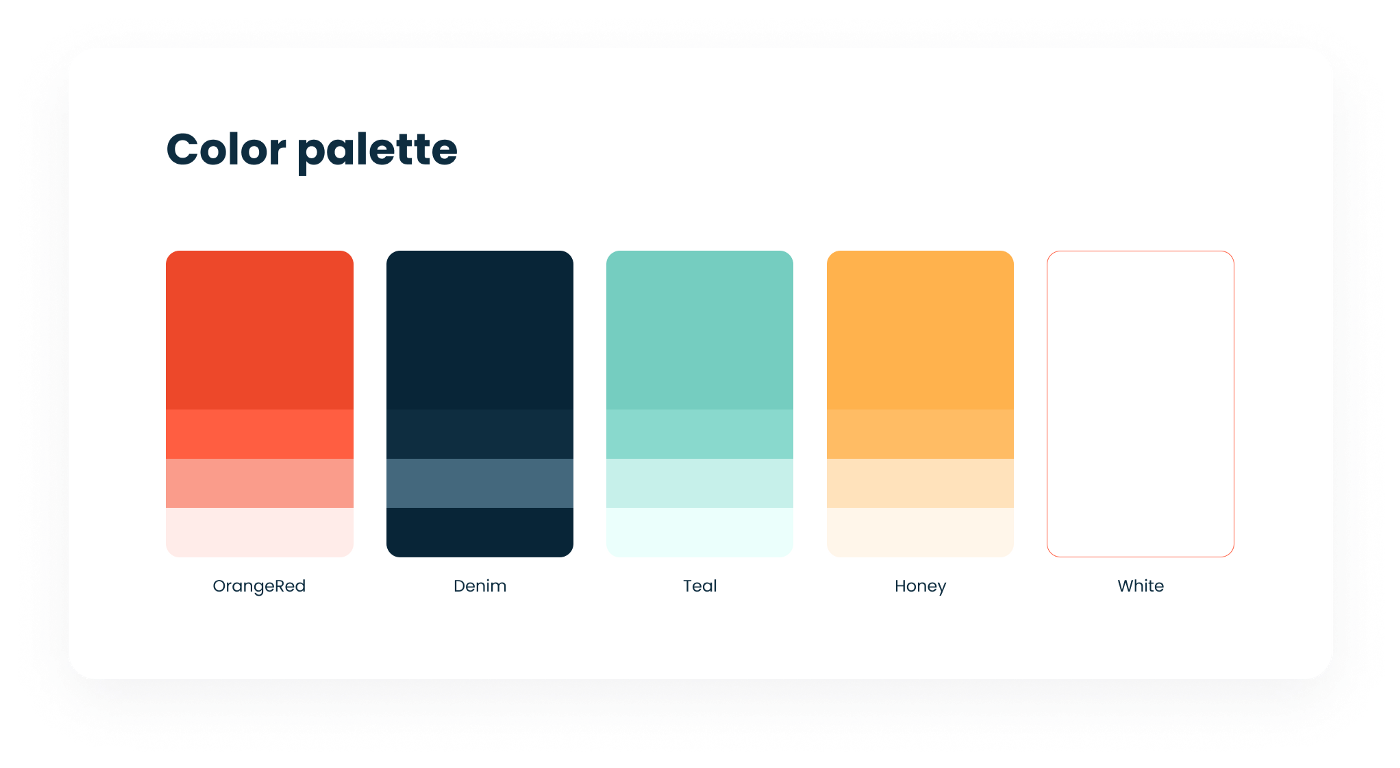 Color palette

OrangeRed

Denim

Teal

Honey

White